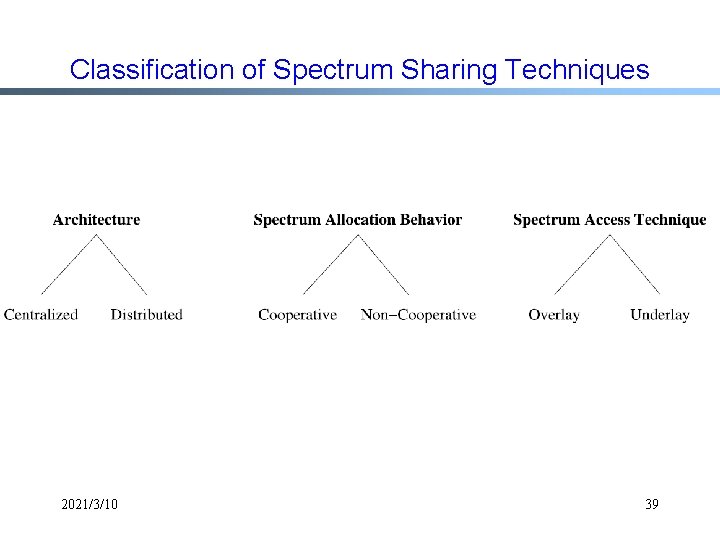 Classification of Spectrum Sharing Techniques

Architecture

Centralized Distributed

Spectrum Allocation Behavior

Cooperative Non−Cooperative

Spectrum Access Technique

Overlay Underlay

2021/3/10

39